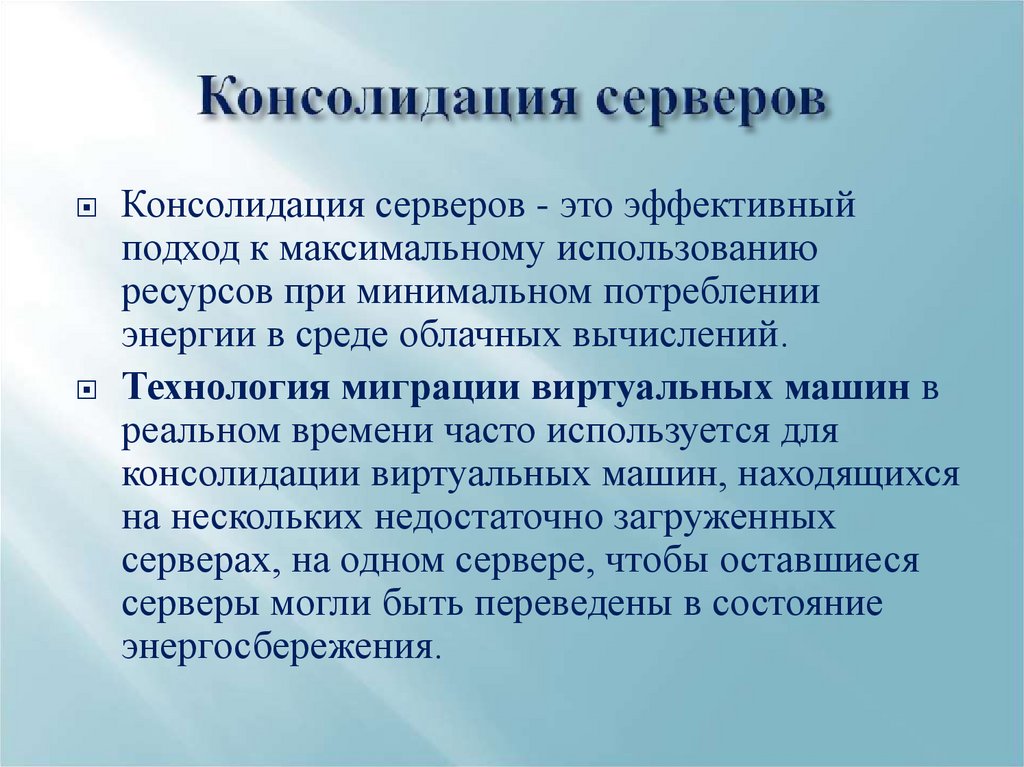 Консолидация серверов

Консолидация серверов - это эффективный подход к максимальному использованию ресурсов при минимальном потреблении энергии в среде облачных вычислений.

Технология миграции виртуальных машин в реальном времени часто используется для консолидации виртуальных машин, находящихся на нескольких недостаточно загруженных серверах, на одном сервере, чтобы оставшиеся серверы могли быть переведены в состояние энергосбережения.